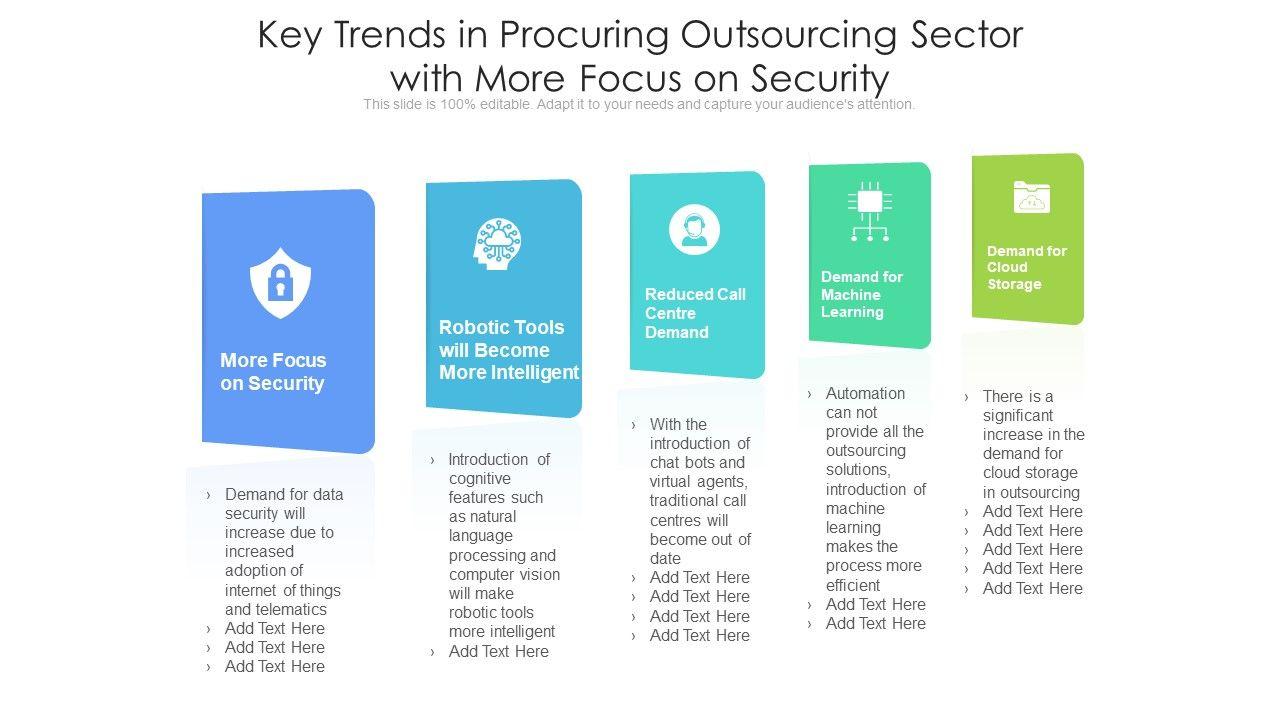 Key Trends in Procuring Outsourcing Sector with More Focus on Security

This slide is 100% editable. Adapt it to your needs and capture your audience's attention.

More Focus on Security

› Demand for data security will increase due to increased adoption of internet of things and telematics
› Add Text Here
› Add Text Here
› Add Text Here

Robotic Tools will Become More Intelligent

› Introduction of cognitive features such as natural language processing and computer vision will make robotic tools more intelligent
› Add Text Here

Reduced Call Centre Demand

› With the introduction of chat bots and virtual agents, traditional call centres will become out of date
› Add Text Here
› Add Text Here
› Add Text Here
› Add Text Here

Demand for Machine Learning

› Automation can not provide all the outsourcing solutions, introduction of machine learning makes the process more efficient
› Add Text Here
› Add Text Here

Demand for Cloud Storage

› There is a significant increase in the demand for cloud storage in outsourcing
› Add Text Here
› Add Text Here
› Add Text Here
› Add Text Here
› Add Text Here